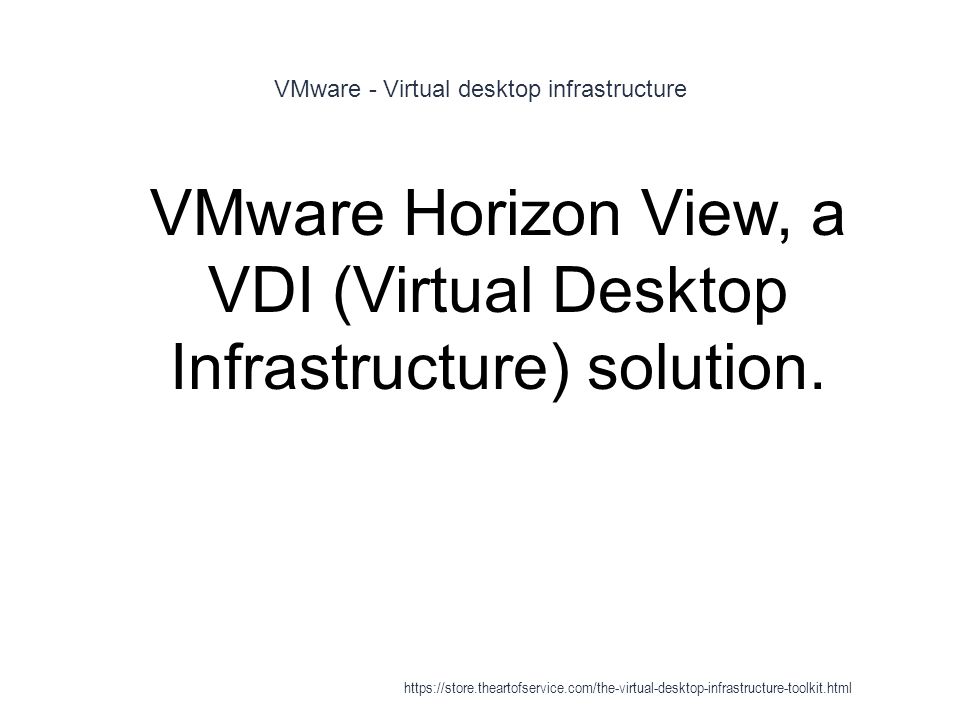 VMware - Virtual desktop infrastructure

VMware Horizon View, a VDI (Virtual Desktop Infrastructure) solution.

https://store.theartofservice.com/the-virtual-desktop-infrastructure-toolkit.html